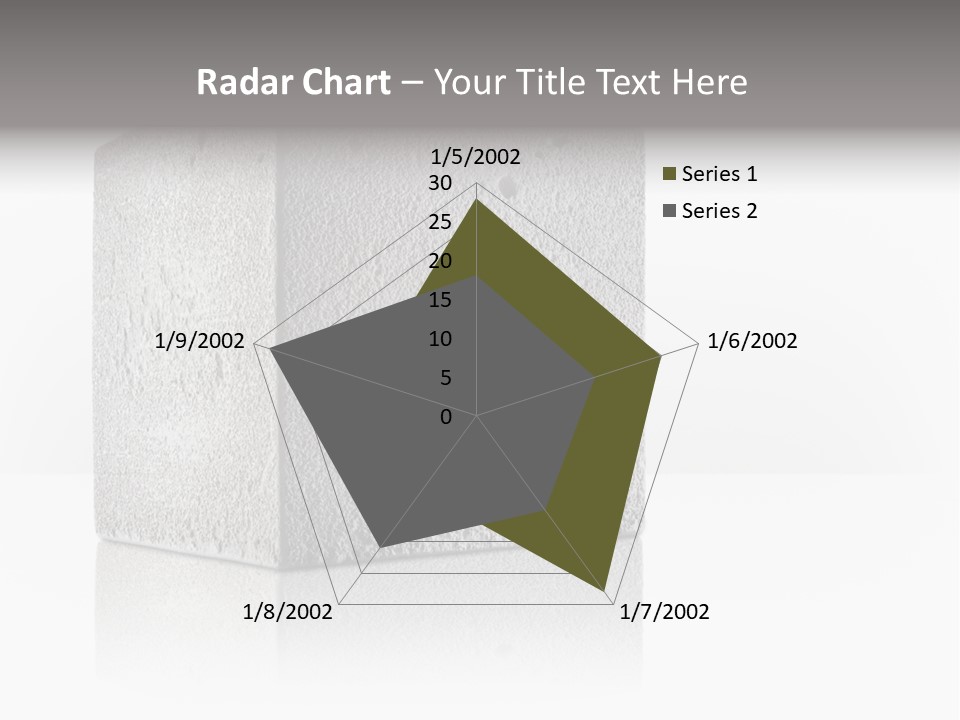 Radar Chart – Your Title Text Here

1/5/2002

30

25

20

15

10

5

0

1/6/2002

1/7/2002

1/8/2002

1/9/2002

Series 1

Series 2